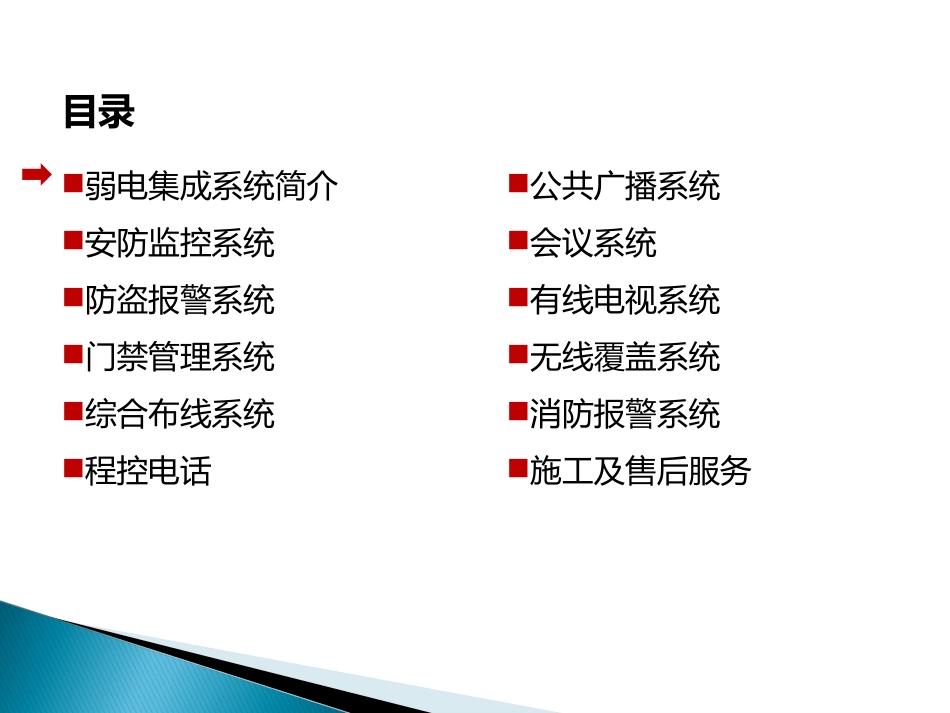 目录

弱电集成系统简介

安防监控系统

防盗报警系统

门禁管理系统

综合布线系统

程控电话

公共广播系统

会议系统

有线电视系统

无线覆盖系统

消防报警系统

施工及售后服务